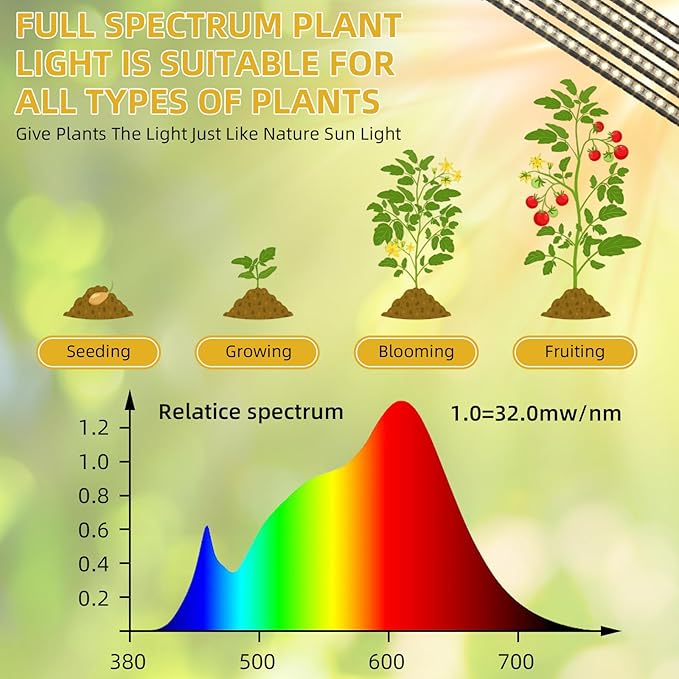 FULL SPECTRUM PLANT LIGHT IS SUITABLE FOR ALL TYPES OF PLANTS

Give Plants The Light Just Like Nature Sun Light

Seeding

Growing

Blooming

Fruiting

Relatice spectrum

1.0=32.0mw/nm

1.2
1.0
0.8
0.6
0.4
0.2

380
500
600
700